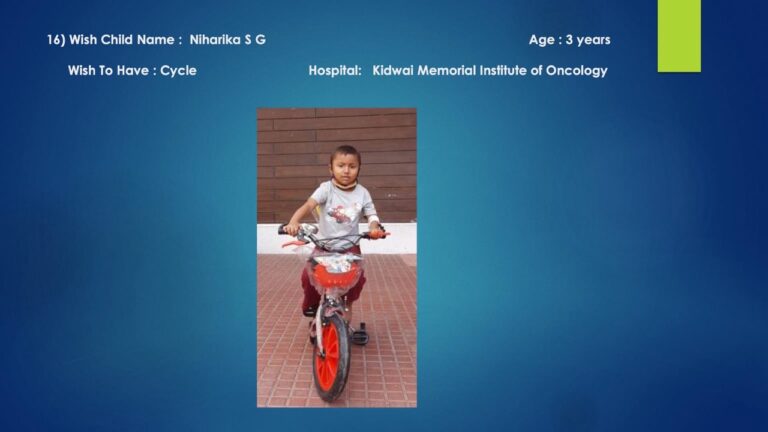 16) Wish Child Name : Niharika S G

Age : 3 years

Wish To Have : Cycle

Hospital: Kidwai Memorial Institute of Oncology